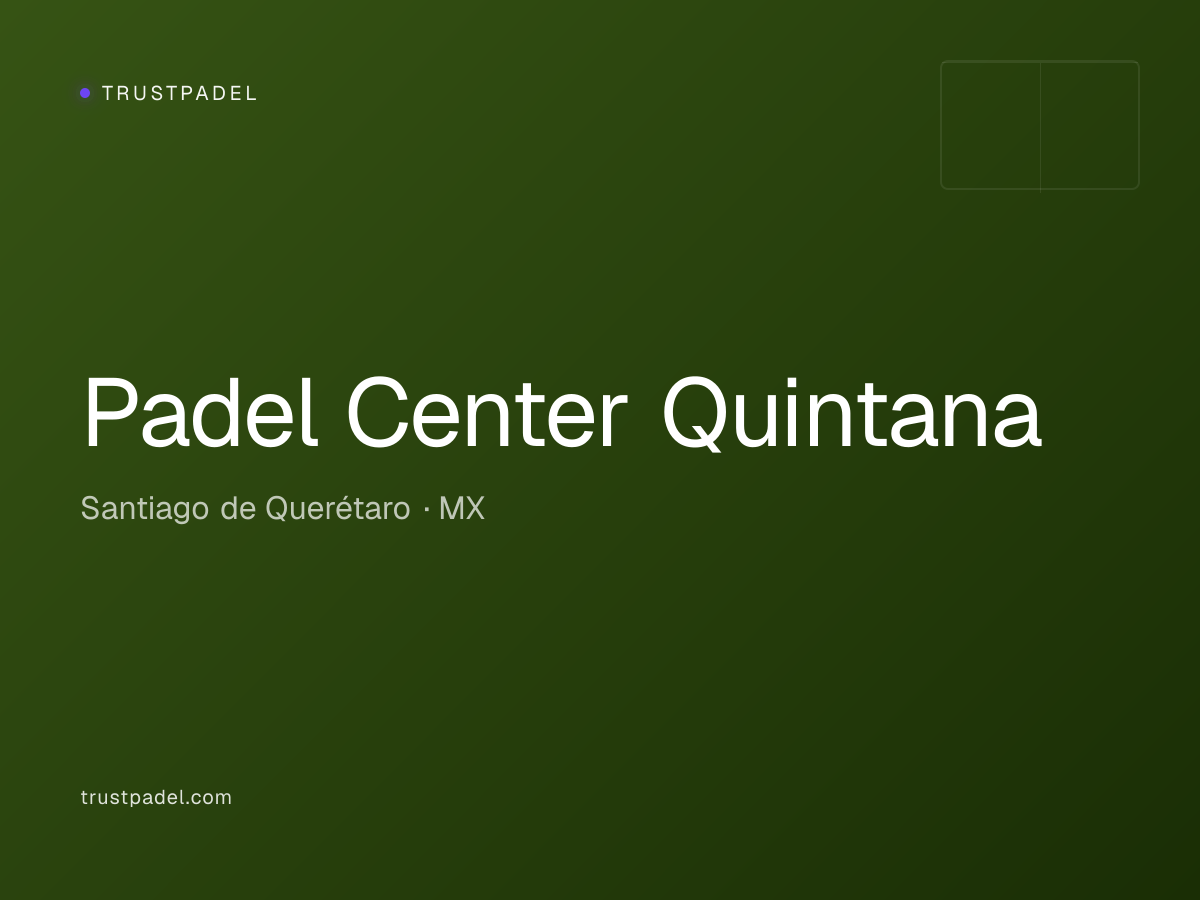 TRUSTPADEL

Padel Center Quintana

Santiago de Querétaro · MX

trustpadel.com